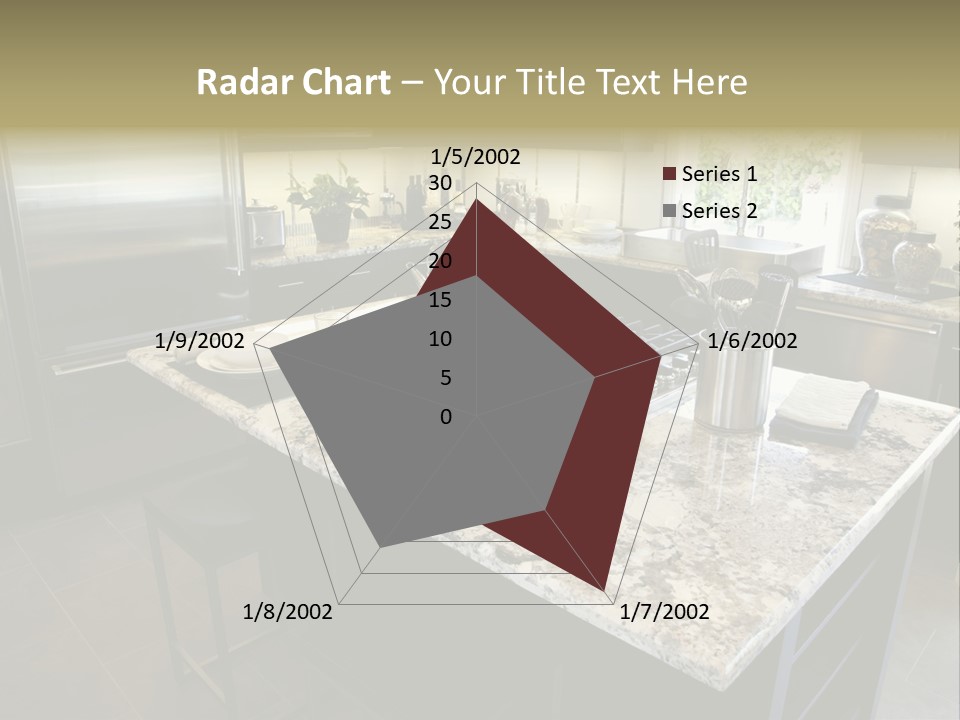 Radar Chart – Your Title Text Here

1/5/2002
30
25
20
15
10
5
0
1/6/2002
1/7/2002
1/8/2002
1/9/2002

Series 1
Series 2